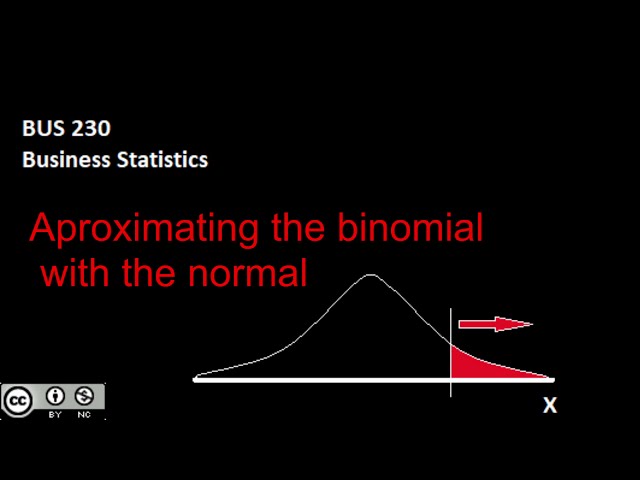 BUS 230
Business Statistics

Aproximating the binomial with the normal

X

cc BY NC